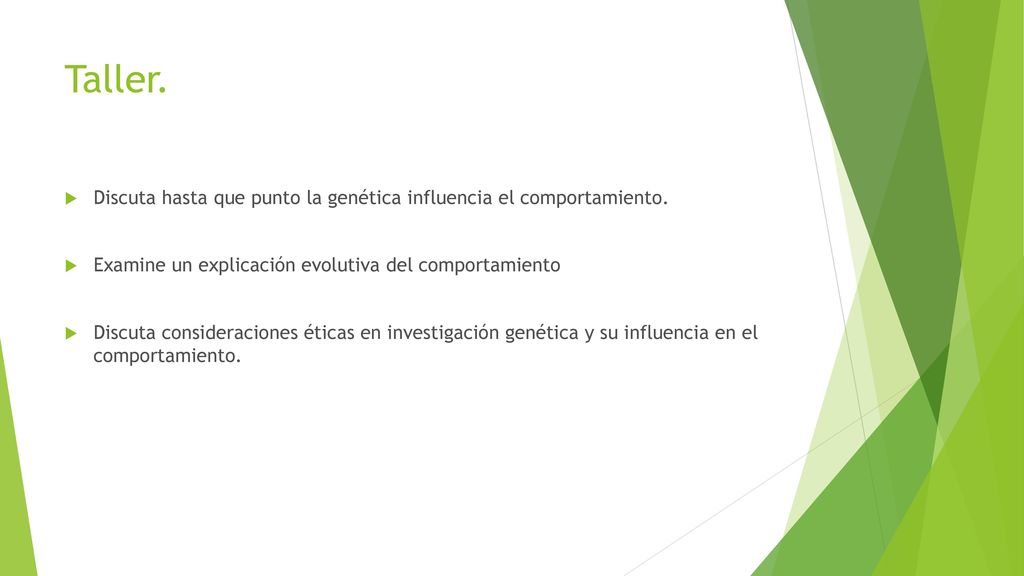 Taller.

Discuta hasta que punto la genética influencia el comportamiento.

Examine un explicación evolutiva del comportamiento

Discuta consideraciones éticas en investigación genética y su influencia en el comportamiento.